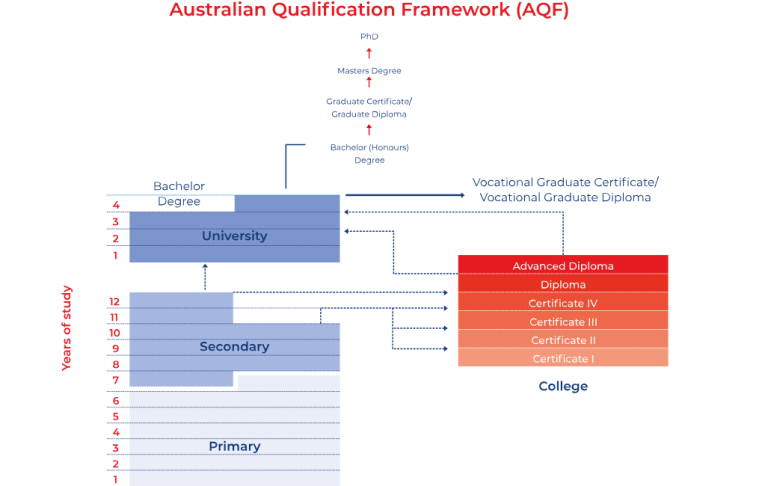 Australian Qualification Framework (AQF)

PhD

Masters Degree

Graduate Certificate/
Graduate Diploma

Bachelor (Honours)
Degree

Bachelor
Degree

Vocational Graduate Certificate/
Vocational Graduate Diploma

4
3
2
1

University

Advanced Diploma
Diploma
Certificate IV
Certificate III
Certificate II
Certificate I

College

Years of study

12
11
10
9
8
7

Secondary

6
5
4
3
2
1

Primary